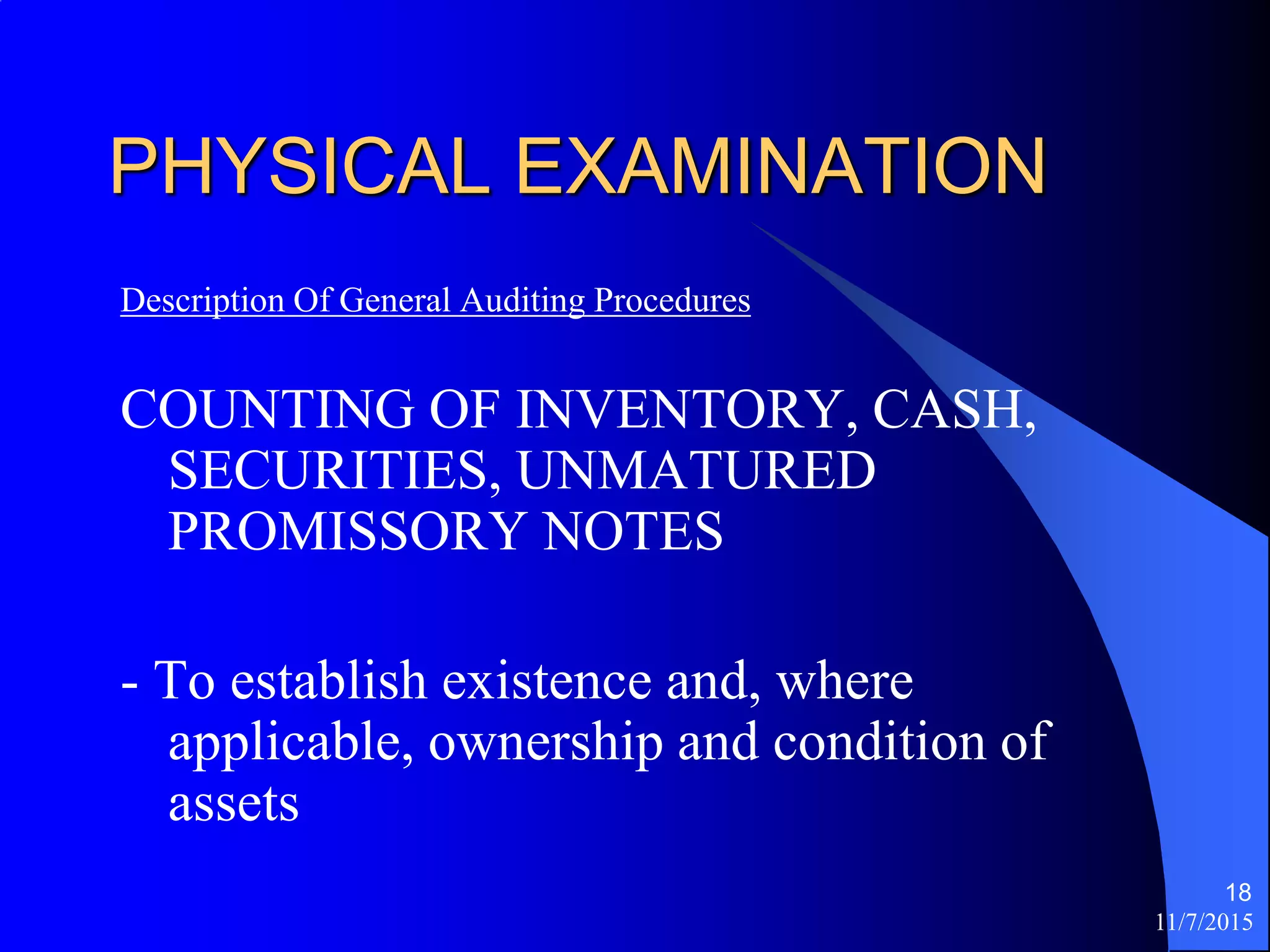 PHYSICAL EXAMINATION

Description Of General Auditing Procedures

COUNTING OF INVENTORY, CASH, SECURITIES, UNMATURED PROMISSORY NOTES

- To establish existence and, where applicable, ownership and condition of assets

18
11/7/2015